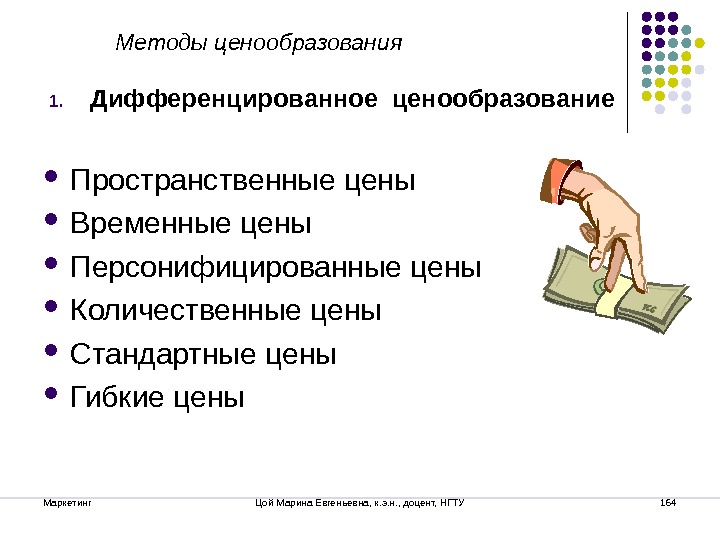 Методы ценообразования

1. Дифференцированное ценообразование

- Пространственные цены
- Временные цены
- Персонифицированные цены
- Количественные цены
- Стандартные цены
- Гибкие цены

Маркетинг Цой Марина Евгеньевна, к.э.н., доцент, НГТУ 164